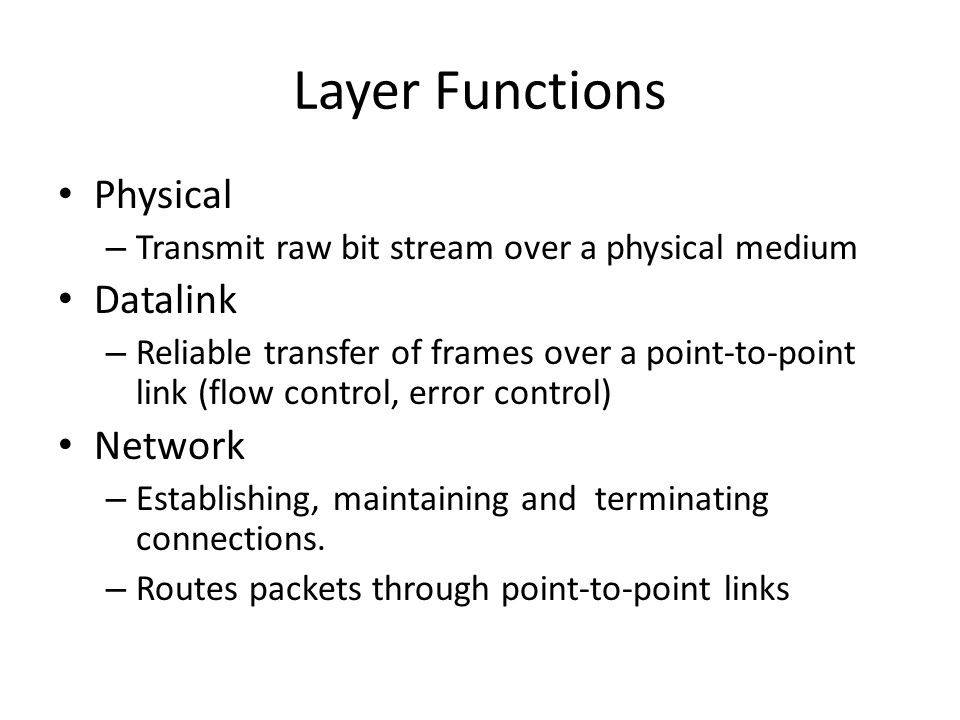 Layer Functions

• Physical
– Transmit raw bit stream over a physical medium
• Datalink
– Reliable transfer of frames over a point-to-point link (flow control, error control)
• Network
– Establishing, maintaining and terminating connections.
– Routes packets through point-to-point links